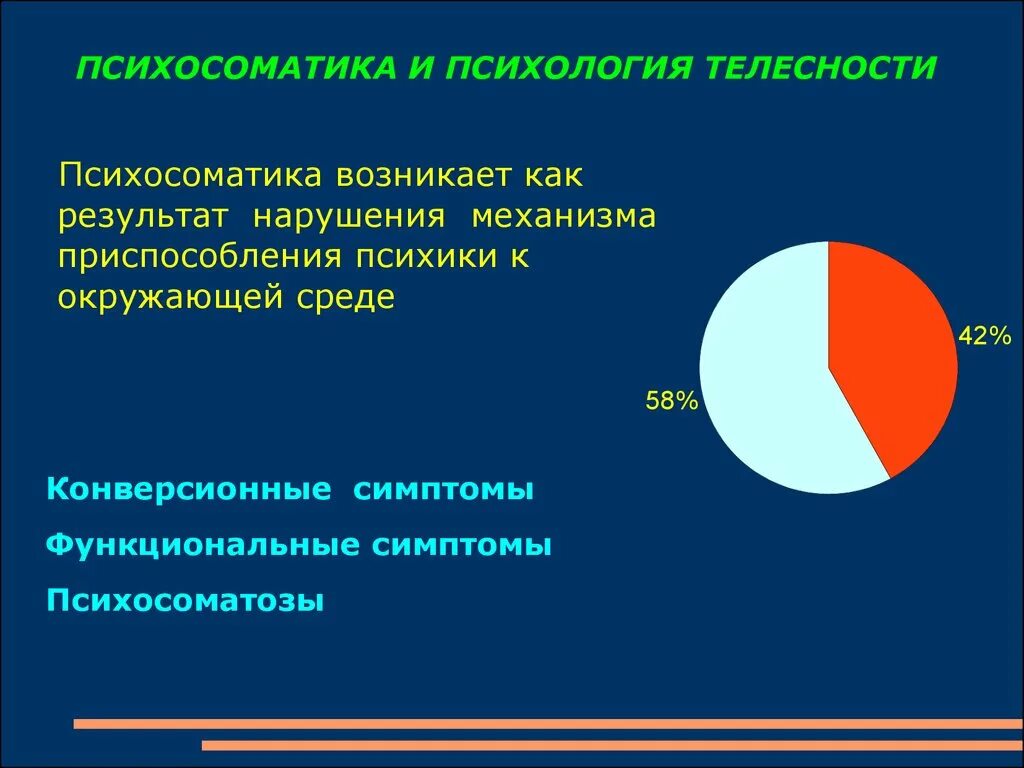 ПСИХОСОМАТИКА И ПСИХОЛОГИЯ ТЕЛЕСНОСТИ

Психосоматика возникает как результат нарушения механизма приспособления психики к окружающей среде

42%

58%

Конверсионные симптомы

Функциональные симптомы

Психосоматозы